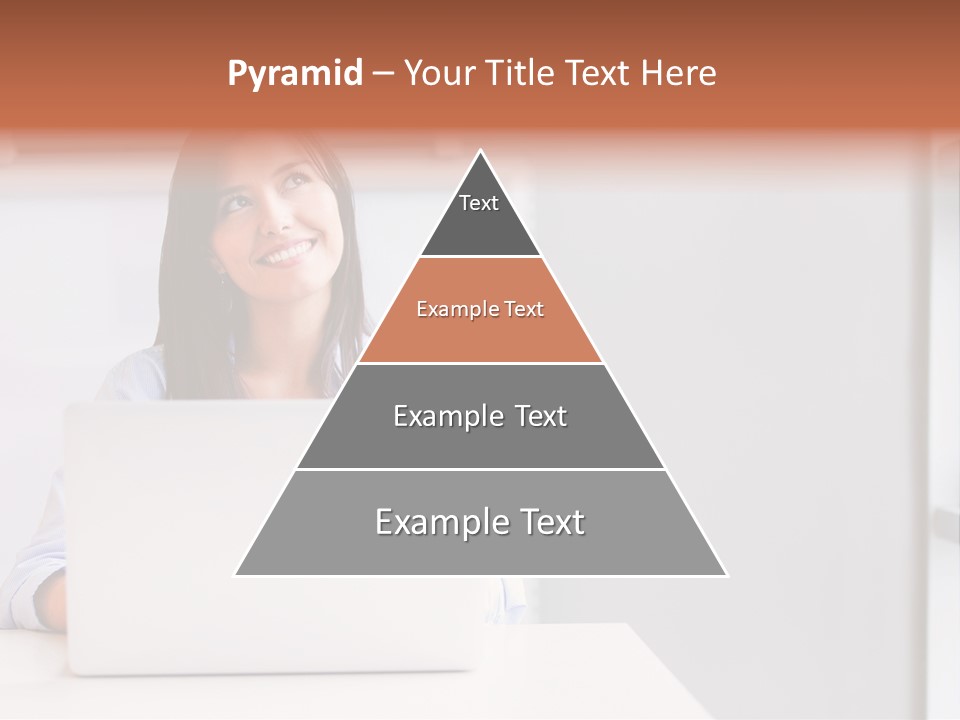 Pyramid – Your Title Text Here

Text

Example Text

Example Text

Example Text